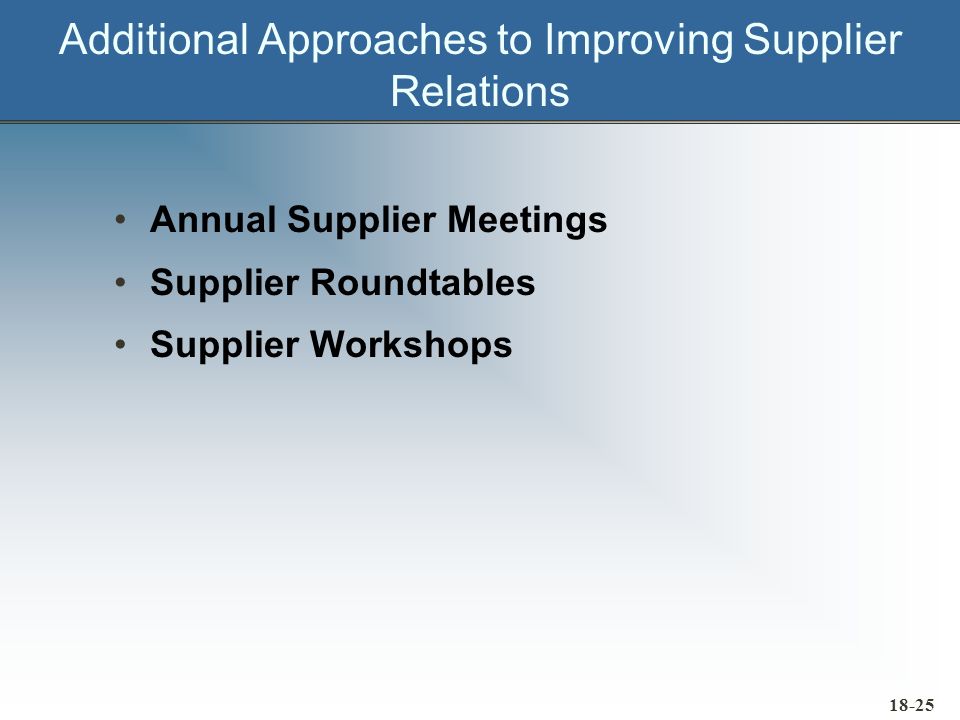 Additional Approaches to Improving Supplier Relations

• Annual Supplier Meetings
• Supplier Roundtables
• Supplier Workshops

18-25